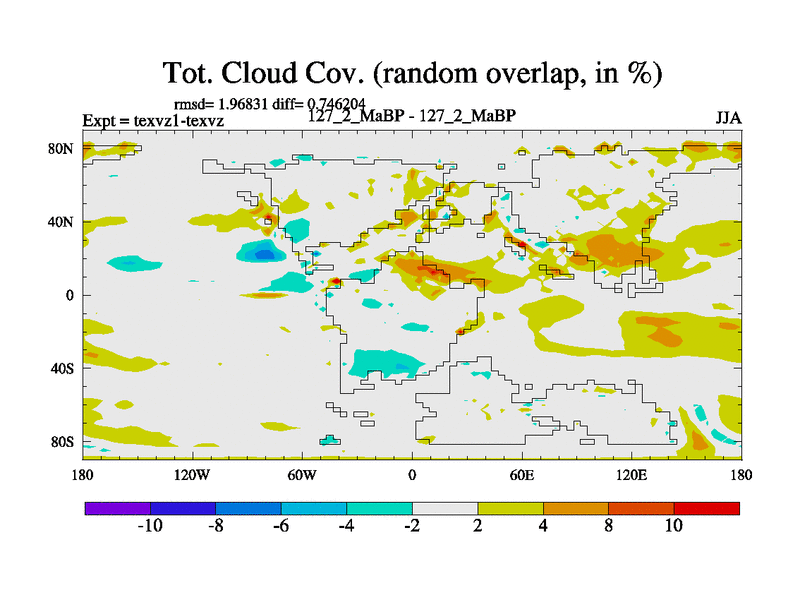 Tot. Cloud Cov. (random overlap, in %)

rmsd= 1.96831 diff= 0.746204
Expt = texvz1-texvz
127_2_MaBP - 127_2_MaBP
JJA

80N
40N
0
40S
80S

180
120W
60W
0
60E
120E
180

-10
-8
-6
-4
-2
2
4
8
10